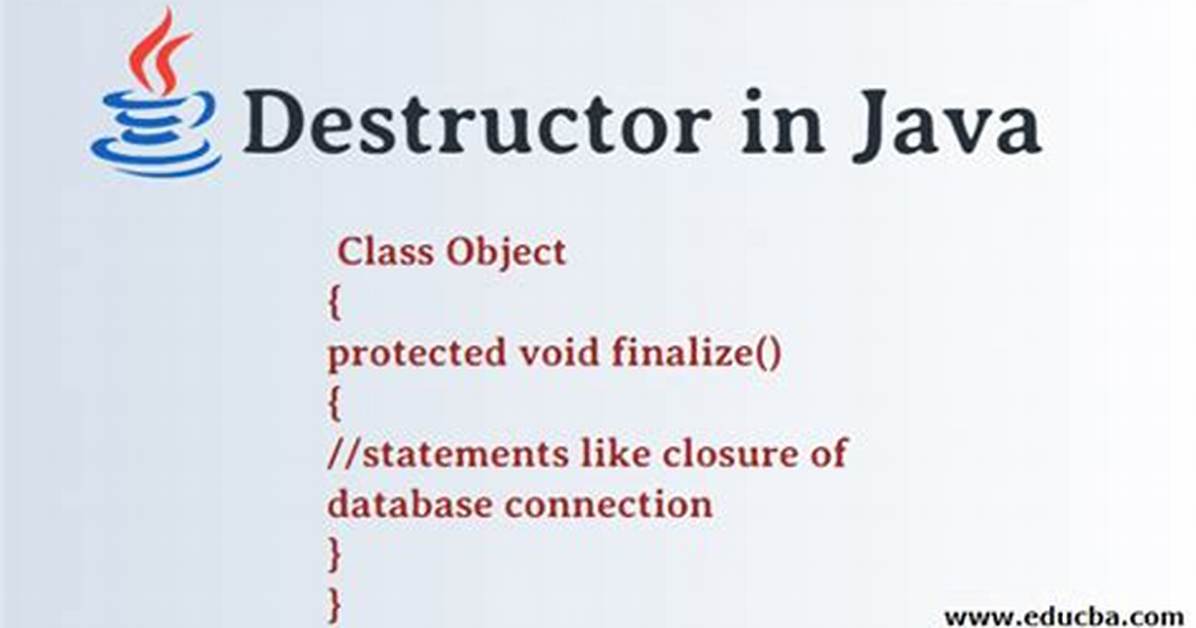 Destructor in Java

Class Object
{
protected void finalize()
{
//statements like closure of database connection
}
}

www.educba.com